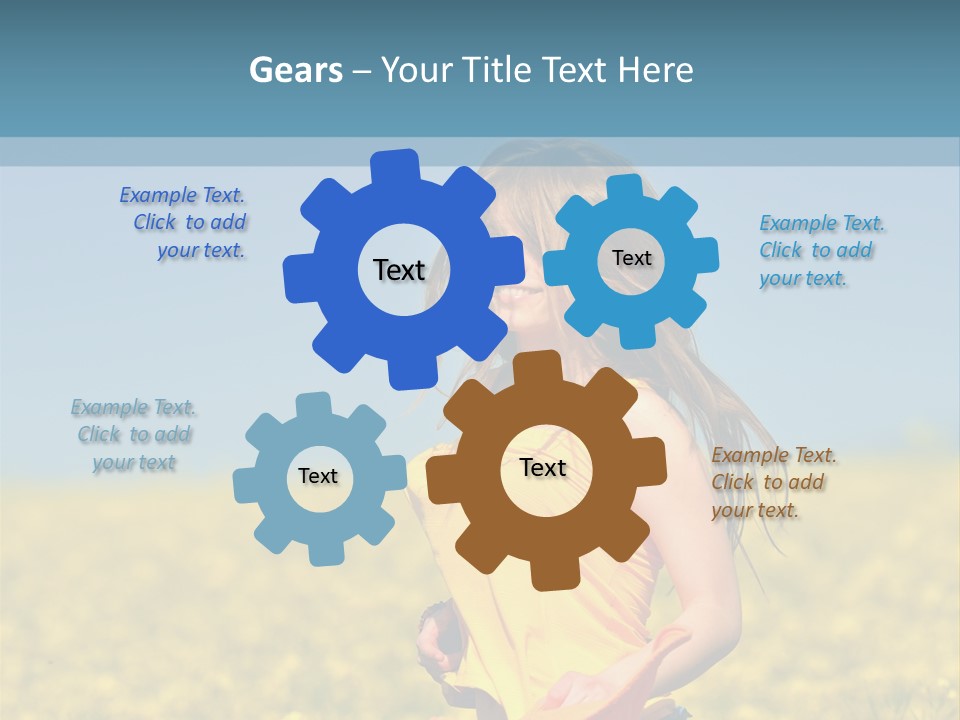 Gears – Your Title Text Here

Example Text. Click to add your text.

Text

Text

Example Text. Click to add your text.

Example Text. Click to add your text

Text

Text

Example Text. Click to add your text.